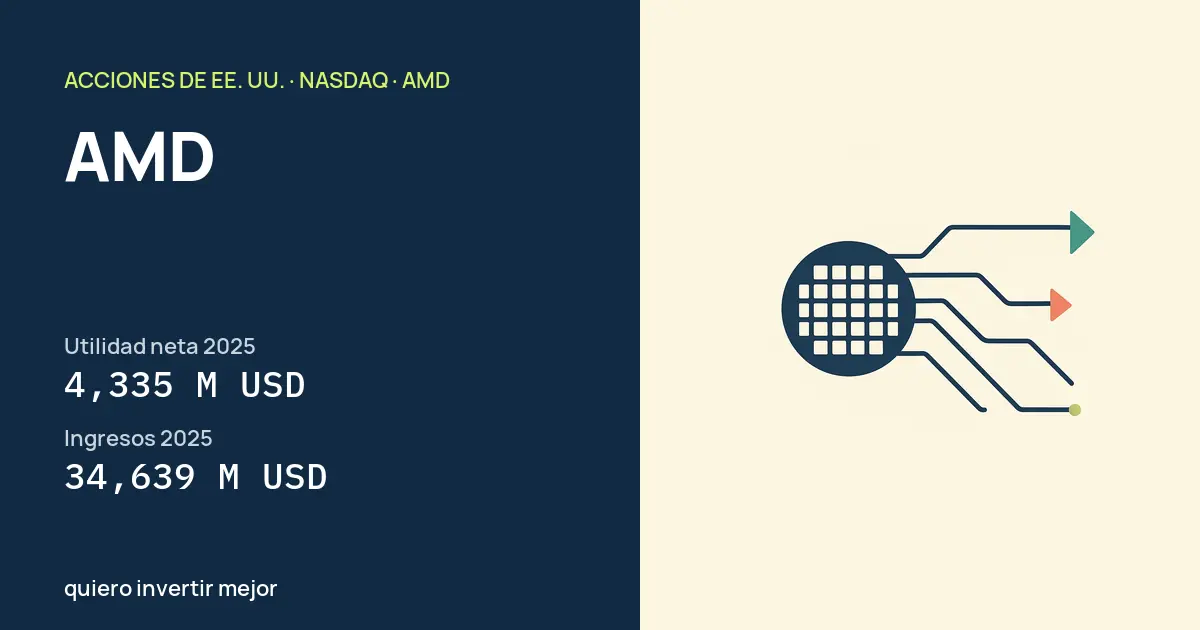 ACCIONES DE EE. UU. · NASDAQ · AMD

AMD

Utilidad neta 2025
4,335 M USD

Ingresos 2025
34,639 M USD

quiero invertir mejor